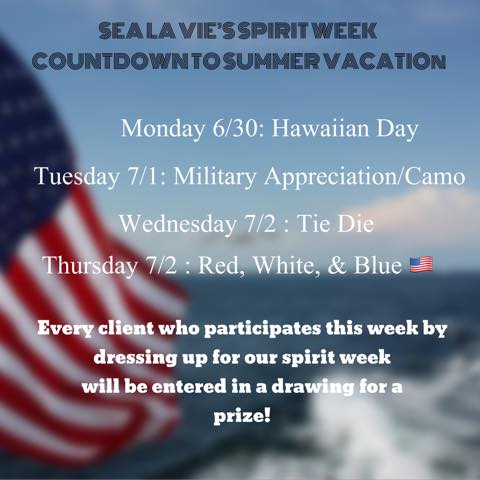 SEA LA VIE'S SPIRIT WEEK
COUNTDOWN TO SUMMER VACATION

Monday 6/30: Hawaiian Day

Tuesday 7/1: Military Appreciation/Camo

Wednesday 7/2 : Tie Die

Thursday 7/2 : Red, White, & Blue 🇺🇸

Every client who participates this week by dressing up for our spirit week will be entered in a drawing for a prize!